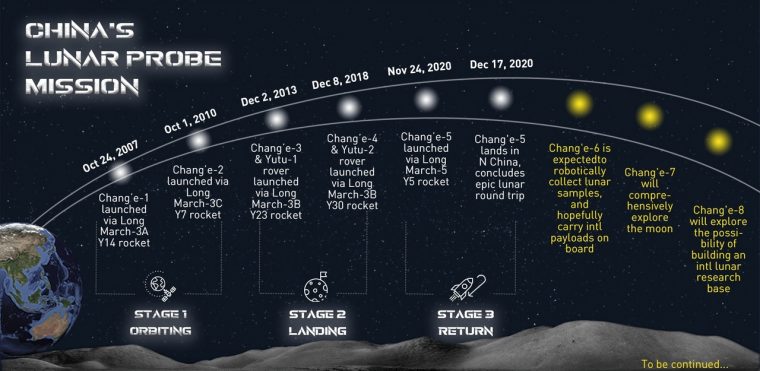 CHINA'S LUNAR PROBE MISSION

Oct 24, 2007
Chang'e-1 launched via Long March-3A Y14 rocket

Oct 1, 2010
Chang'e-2 launched via Long March-3C Y7 rocket

Dec 2, 2013
Chang'e-3 & Yutu-1 rover launched via Long March-3B Y23 rocket

Dec 8, 2018
Chang'e-4 & Yutu-2 rover launched via Long March-3B Y30 rocket

Nov 24, 2020
Chang'e-5 launched via Long March-5 Y5 rocket

Dec 17, 2020
Chang'e-5 lands in N China, concludes epic lunar round trip

Chang'e-6 is expectedto robotically collect lunar samples, and hopefully carry intl payloads on board

Chang'e-7 will comprehensively explore the moon

Chang'e-8 will explore the possibility of building an intl lunar research base

STAGE 1
ORBITING

STAGE 2
LANDING

STAGE 3
RETURN

To be continued...